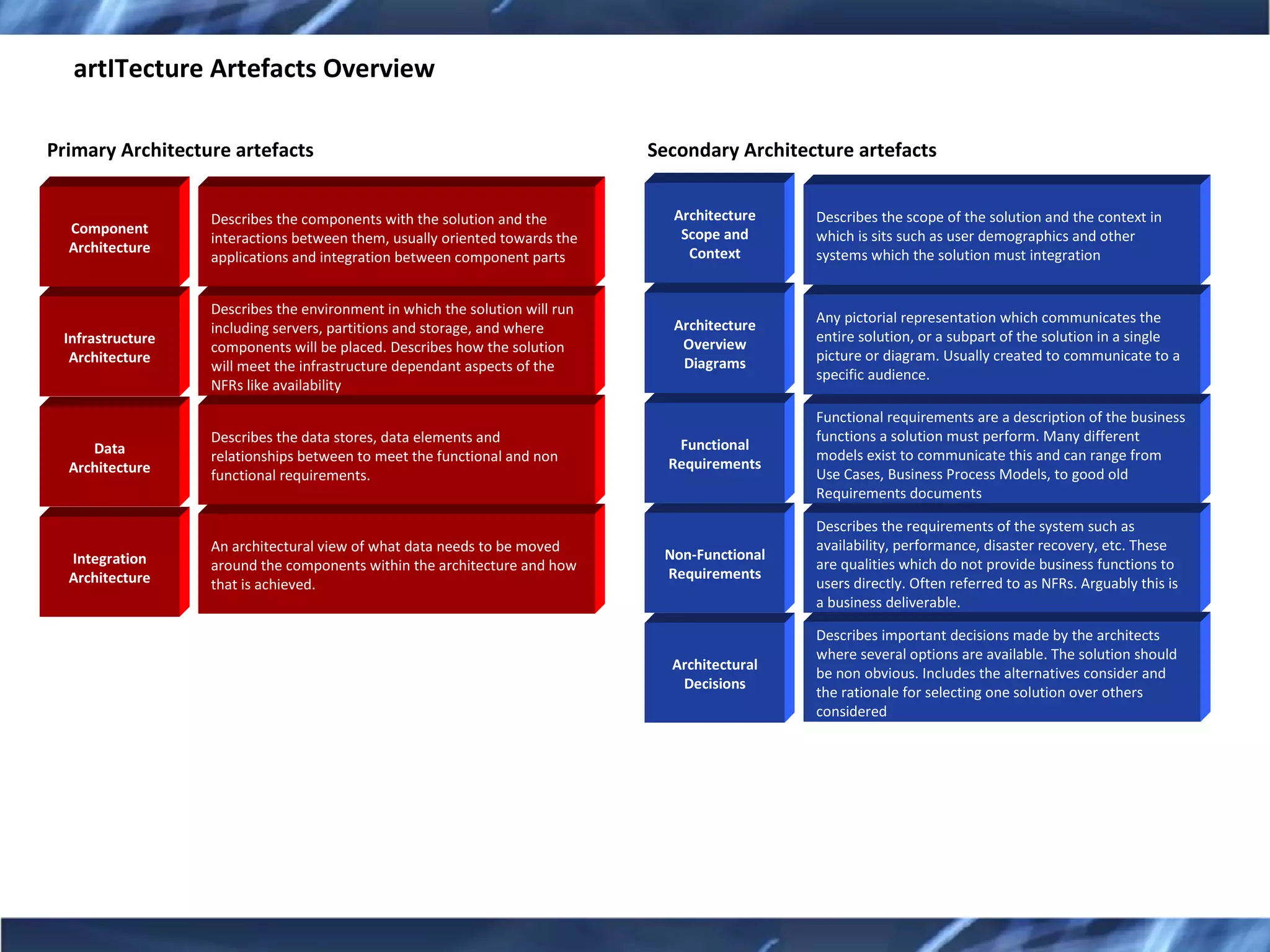 artITecture Artefacts Overview

Primary Architecture artefacts

Component Architecture

Describes the components with the solution and the interactions between them, usually oriented towards the applications and integration between component parts

Infrastructure Architecture

Describes the environment in which the solution will run including servers, partitions and storage, and where components will be placed. Describes how the solution will meet the infrastructure dependant aspects of the NFRs like availability

Data Architecture

Describes the data stores, data elements and relationships between to meet the functional and non functional requirements.

Integration Architecture

An architectural view of what data needs to be moved around the components within the architecture and how that is achieved.

Secondary Architecture artefacts

Architecture Scope and Context

Describes the scope of the solution and the context in which is sits such as user demographics and other systems which the solution must integration

Architecture Overview Diagrams

Any pictorial representation which communicates the entire solution, or a subpart of the solution in a single picture or diagram. Usually created to communicate to a specific audience.

Functional Requirements

Functional requirements are a description of the business functions a solution must perform. Many different models exist to communicate this and can range from Use Cases, Business Process Models, to good old Requirements documents

Non-Functional Requirements

Describes the requirements of the system such as availability, performance, disaster recovery, etc. These are qualities which do not provide business functions to users directly. Often referred to as NFRs. Arguably this is a business deliverable.

Architectural Decisions

Describes important decisions made by the architects where several options are available. The solution should be non obvious. Includes the alternatives consider and the rationale for selecting one solution over others considered